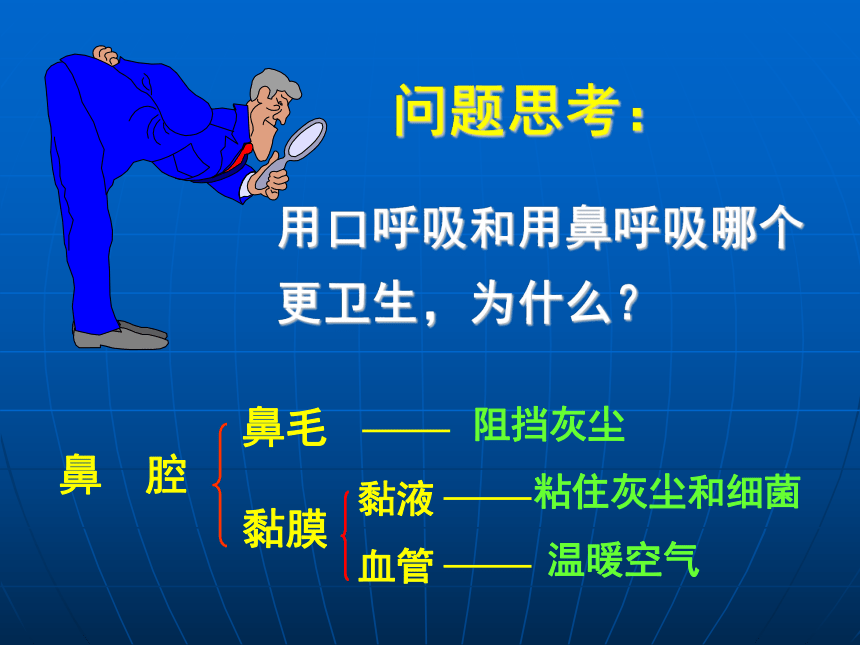 问题思考：

用口呼吸和用鼻呼吸哪个更卫生，为什么？

鼻　腔

鼻毛 —— 阻挡灰尘

黏膜

黏液 ——粘住灰尘和细菌

血管 —— 温暖空气